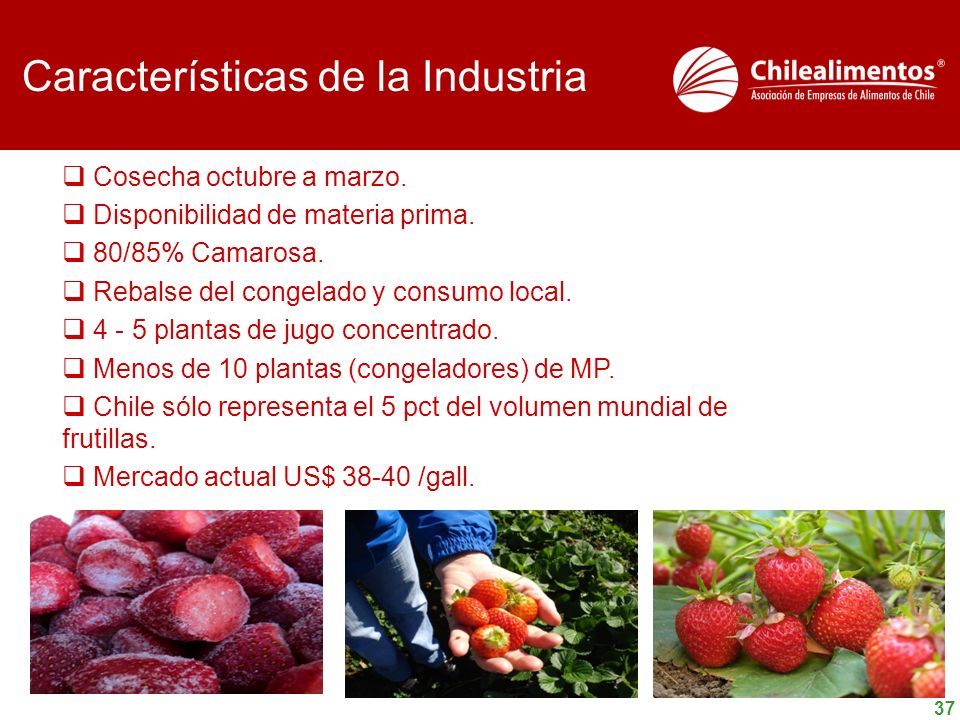 Características de la Industria

Chilealimentos®
Asociación de Empresas de Alimentos de Chile

❑ Cosecha octubre a marzo.
❑ Disponibilidad de materia prima.
❑ 80/85% Camarosa.
❑ Rebalse del congelado y consumo local.
❑ 4 - 5 plantas de jugo concentrado.
❑ Menos de 10 plantas (congeladores) de MP.
❑ Chile sólo representa el 5 pct del volumen mundial de frutillas.
❑ Mercado actual US$ 38-40 /gall.

37